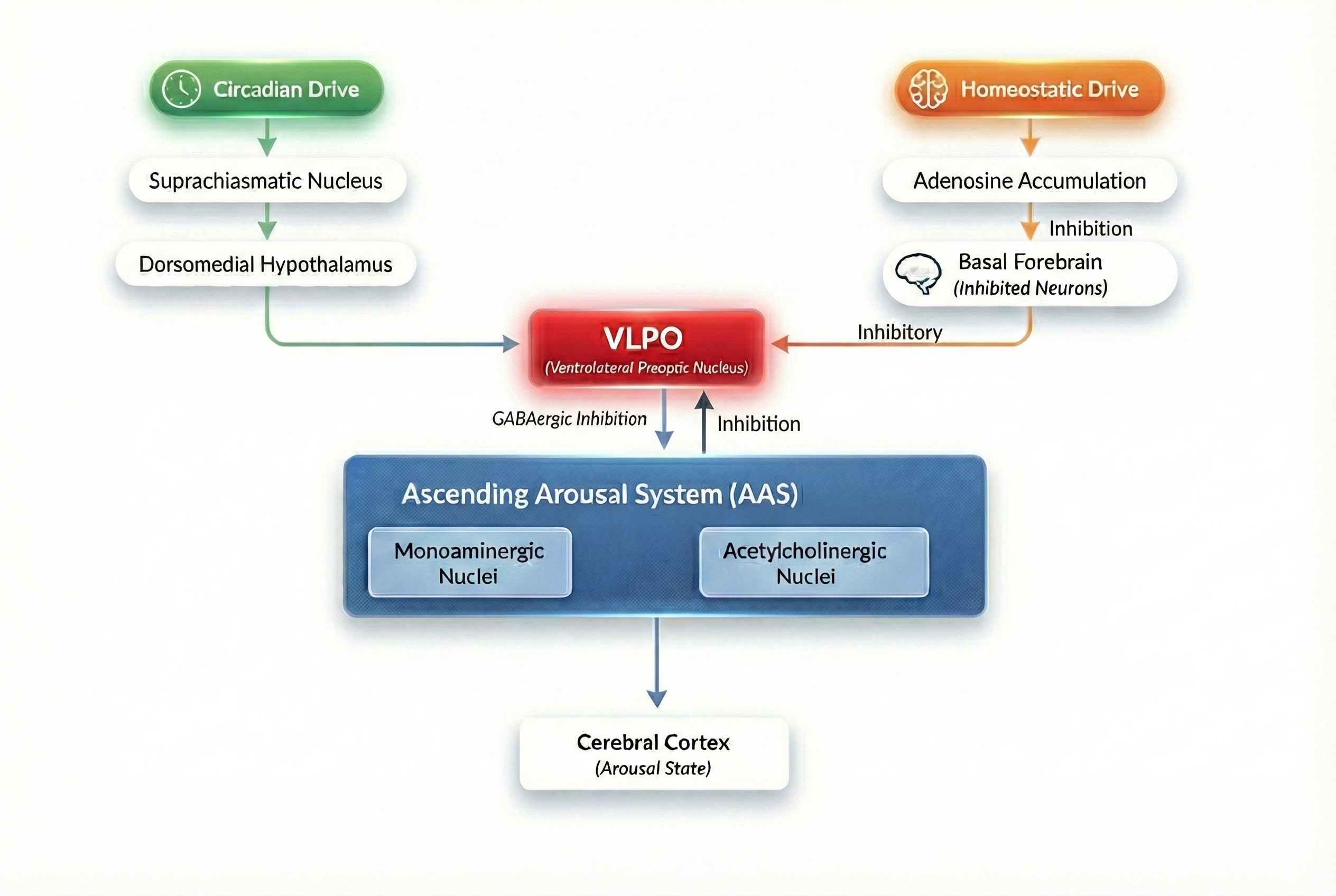 Circadian Drive

Suprachiasmatic Nucleus

Dorsomedial Hypothalamus

Homeostatic Drive

Adenosine Accumulation

Inhibition

Basal Forebrain
(Inhibited Neurons)

Inhibitory

VLPO
(Ventrolateral Preoptic Nucleus)

GABAergic Inhibition

Inhibition

Ascending Arousal System (AAS)

Monoaminergic Nuclei

Acetylcholinergic Nuclei

Cerebral Cortex
(Arousal State)